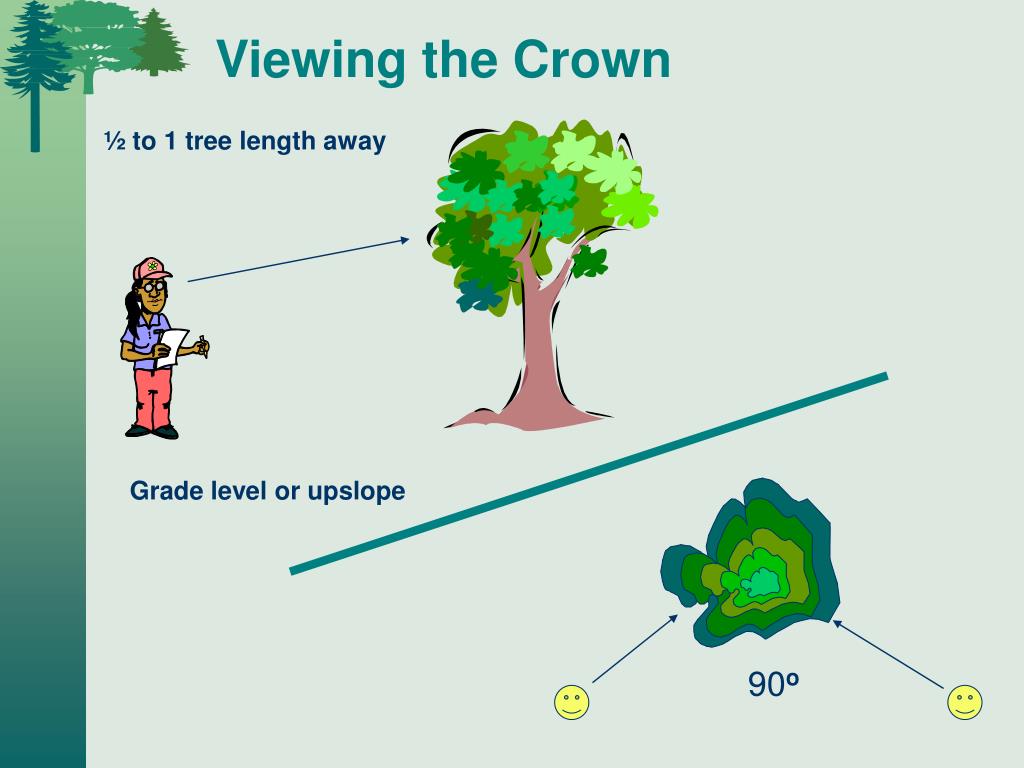 Viewing the Crown

½ to 1 tree length away

Grade level or upslope

90º